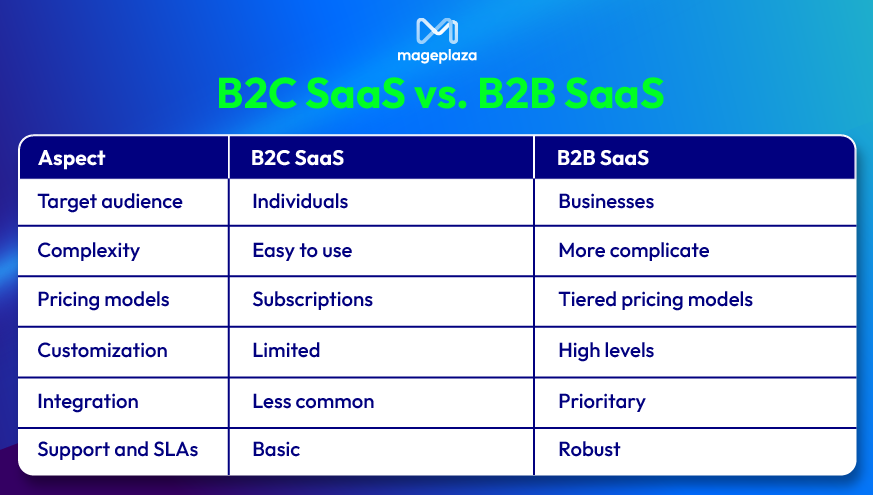 mageplaza

B2C SaaS vs. B2B SaaS

| Aspect | B2C SaaS | B2B SaaS |
|---|---|---|
| Target audience | Individuals | Businesses |
| Complexity | Easy to use | More complicate |
| Pricing models | Subscriptions | Tiered pricing models |
| Customization | Limited | High levels |
| Integration | Less common | Prioritary |
| Support and SLAs | Basic | Robust |